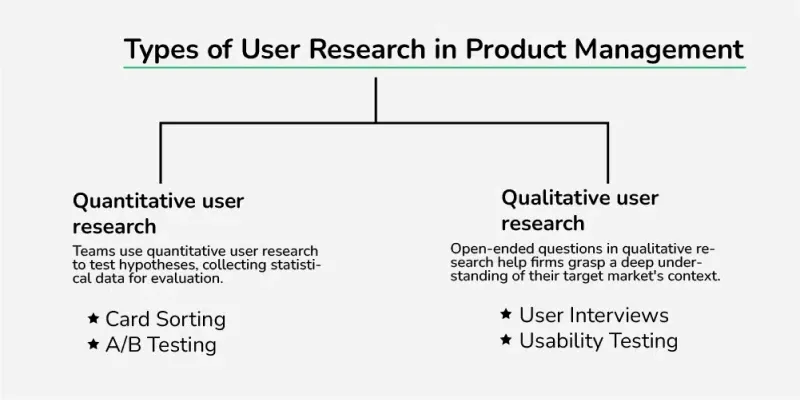 Types of User Research in Product Management

Quantitative user research

Teams use quantitative user research to test hypotheses, collecting statistical data for evaluation.

★ Card Sorting
★ A/B Testing

Qualitative user research

Open-ended questions in qualitative research help firms grasp a deep understanding of their target market's context.

★ User Interviews
★ Usability Testing